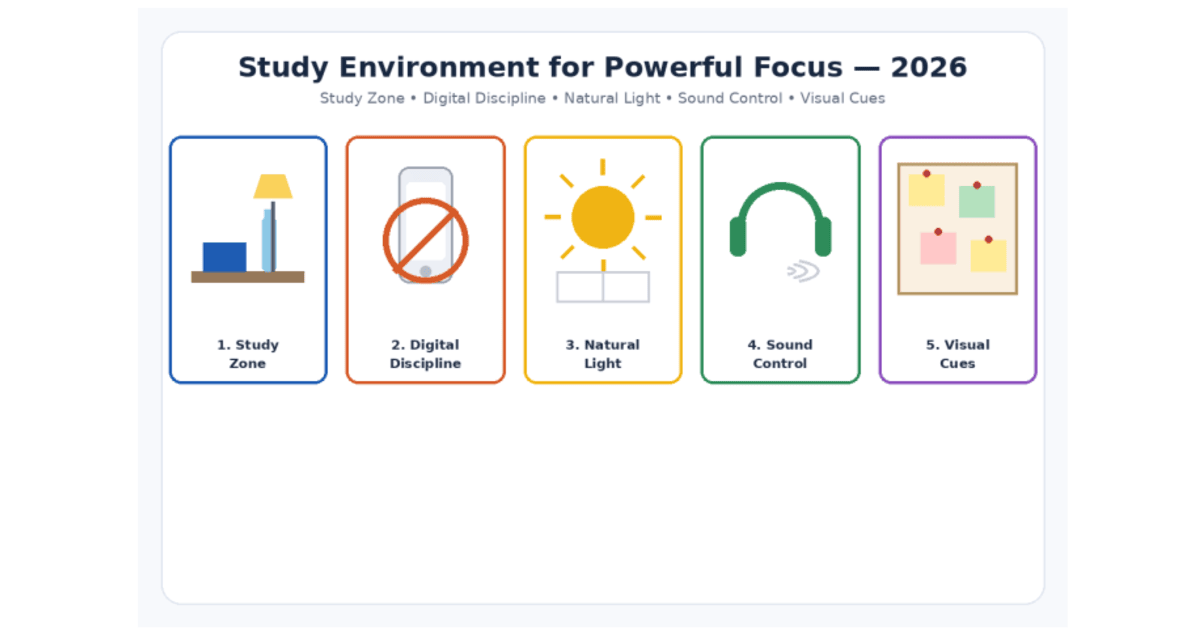 Study Environment for Powerful Focus — 2026

Study Zone • Digital Discipline • Natural Light • Sound Control • Visual Cues

1. Study Zone

2. Digital Discipline

3. Natural Light

4. Sound Control

5. Visual Cues